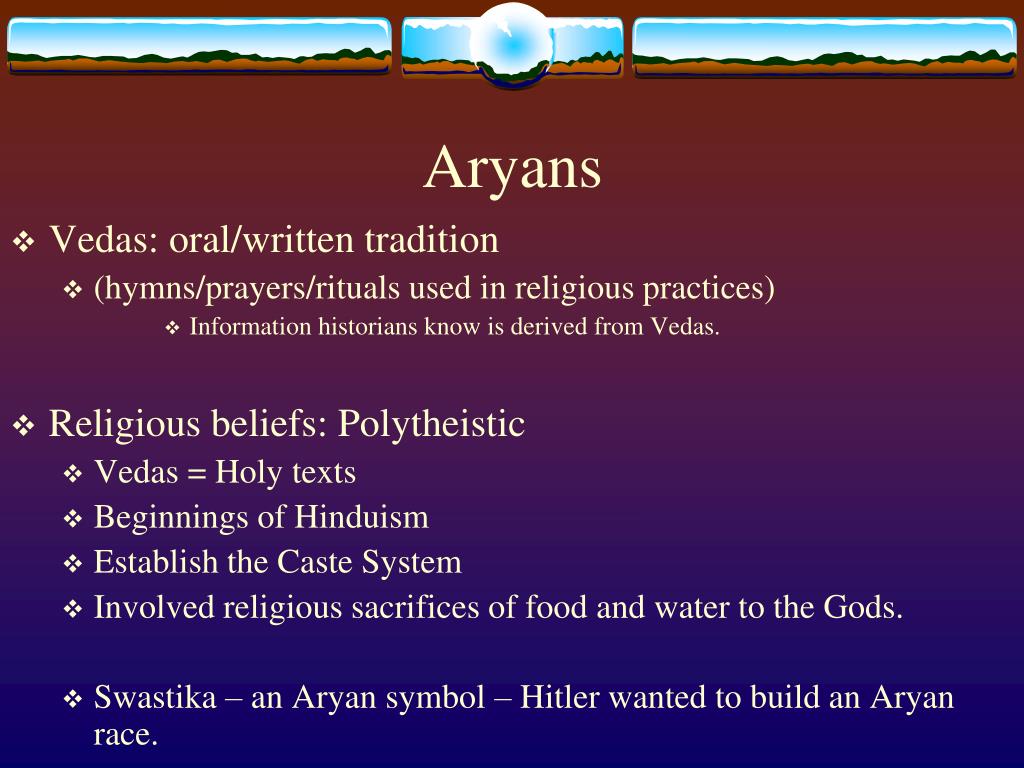 Aryans

❖ Vedas: oral/written tradition
❖ (hymns/prayers/rituals used in religious practices)
❖ Information historians know is derived from Vedas.

❖ Religious beliefs: Polytheistic
❖ Vedas = Holy texts
❖ Beginnings of Hinduism
❖ Establish the Caste System
❖ Involved religious sacrifices of food and water to the Gods.

❖ Swastika – an Aryan symbol – Hitler wanted to build an Aryan race.